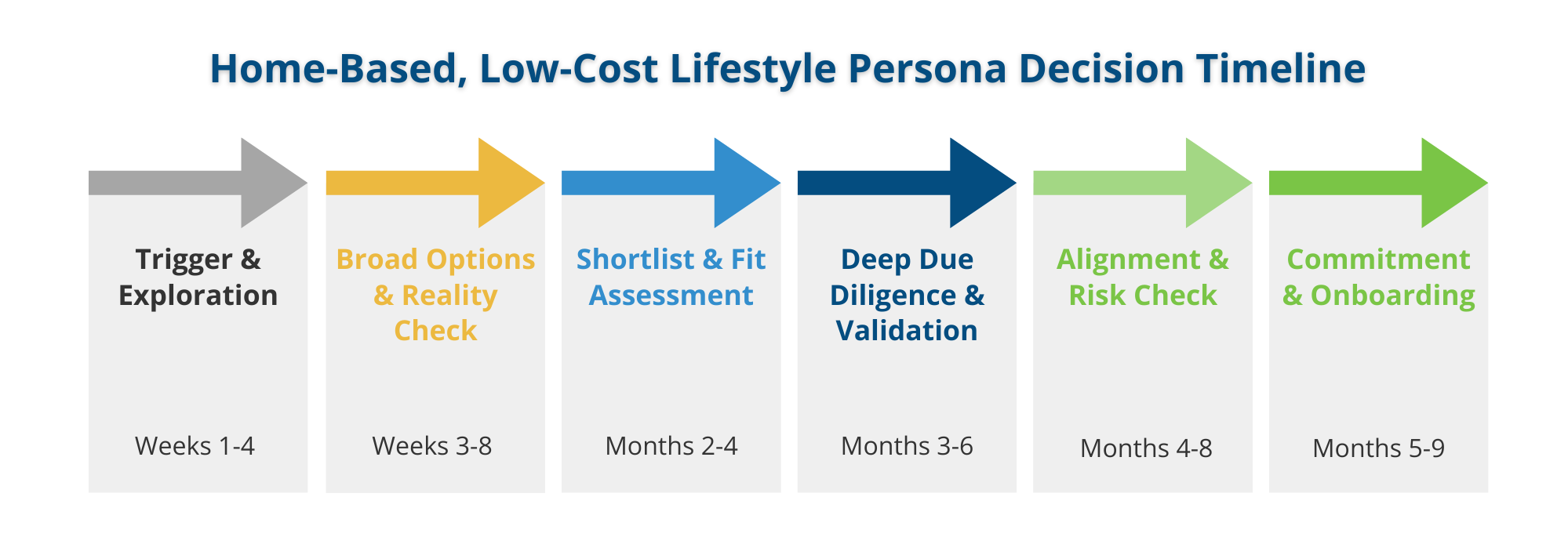 Home-Based, Low-Cost Lifestyle Persona Decision Timeline

Trigger & Exploration

Weeks 1-4

Broad Options & Reality Check

Weeks 3-8

Shortlist & Fit Assessment

Months 2-4

Deep Due Diligence & Validation

Months 3-6

Alignment & Risk Check

Months 4-8

Commitment & Onboarding

Months 5-9